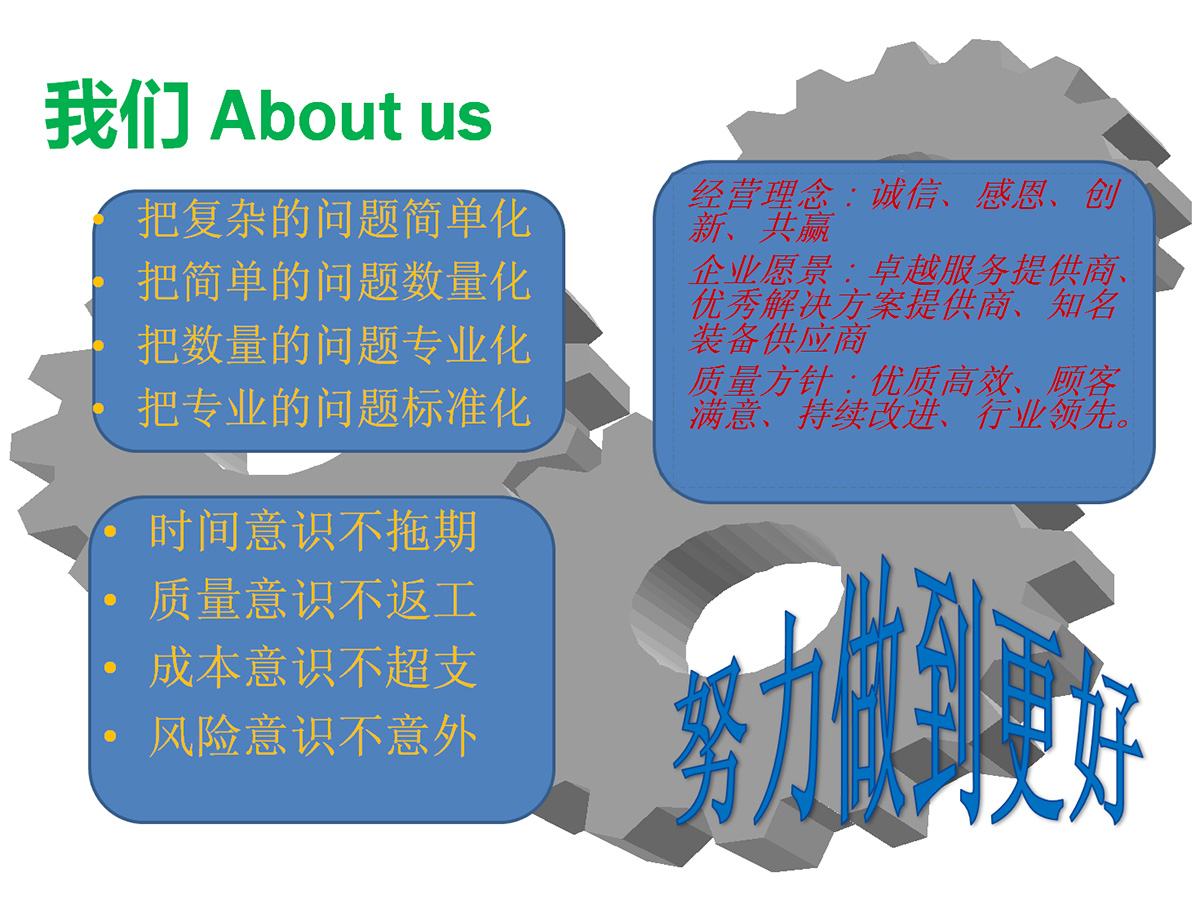 我们 About us

• 把复杂的问题简单化
• 把简单的问题数量化
• 把数量的问题专业化
• 把专业的问题标准化

经营理念：诚信、感恩、创新、共赢
企业愿景：卓越服务提供商、优秀解决方案提供商、知名装备供应商
质量方针：优质高效、顾客满意、持续改进、行业领先。

• 时间意识不拖期
• 质量意识不返工
• 成本意识不超支
• 风险意识不意外

努力做到更好